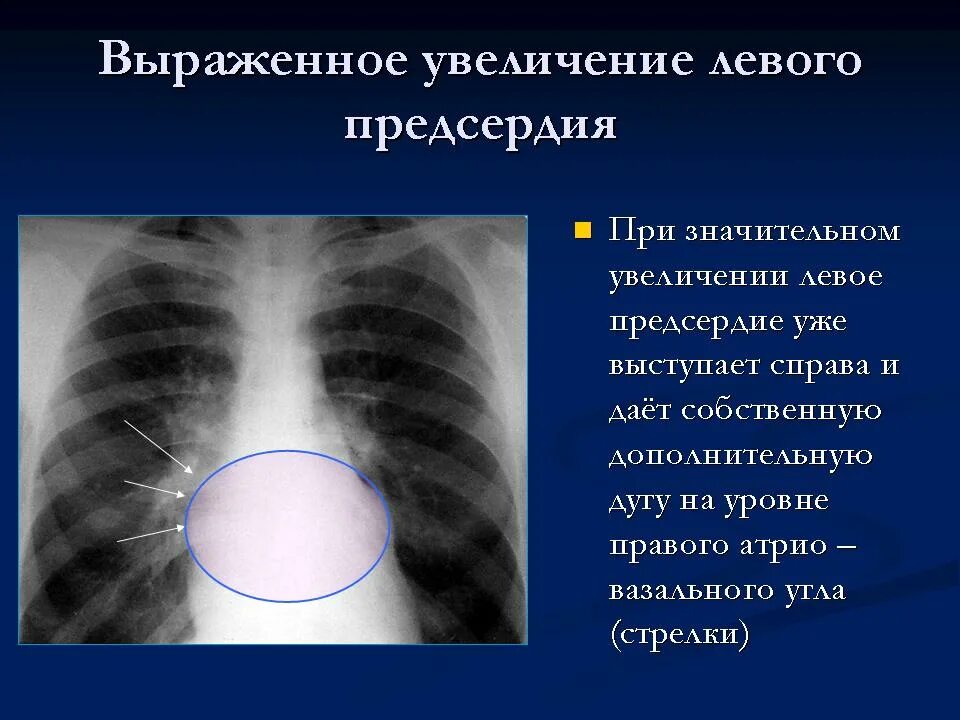 Выраженное увеличение левого предсердия

При значительном увеличении левое предсердие уже выступает справа и даёт собственную дополнительную дугу на уровне правого атрио – вазального угла (стрелки)